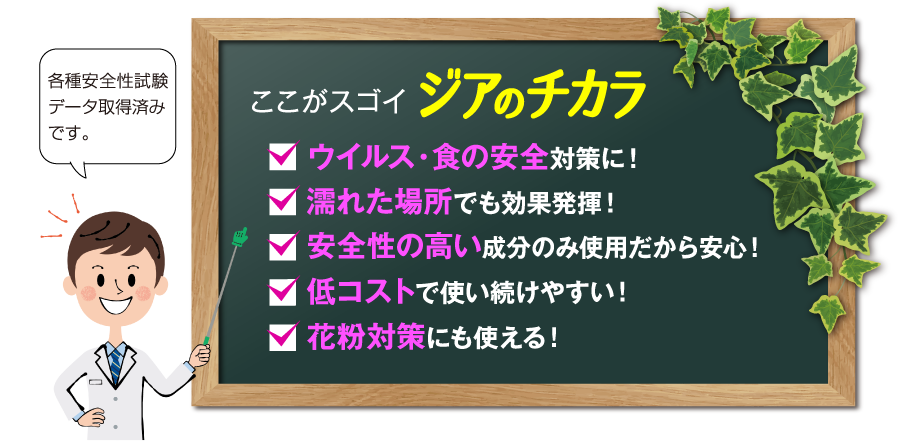 各種安全性試験データ取得済みです。

ここがスゴイ ジアのチカラ

ウイルス・食の安全対策に！

濡れた場所でも効果発揮！

安全性の高い成分のみ使用だから安心！

低コストで使い続けやすい！

花粉対策にも使える！